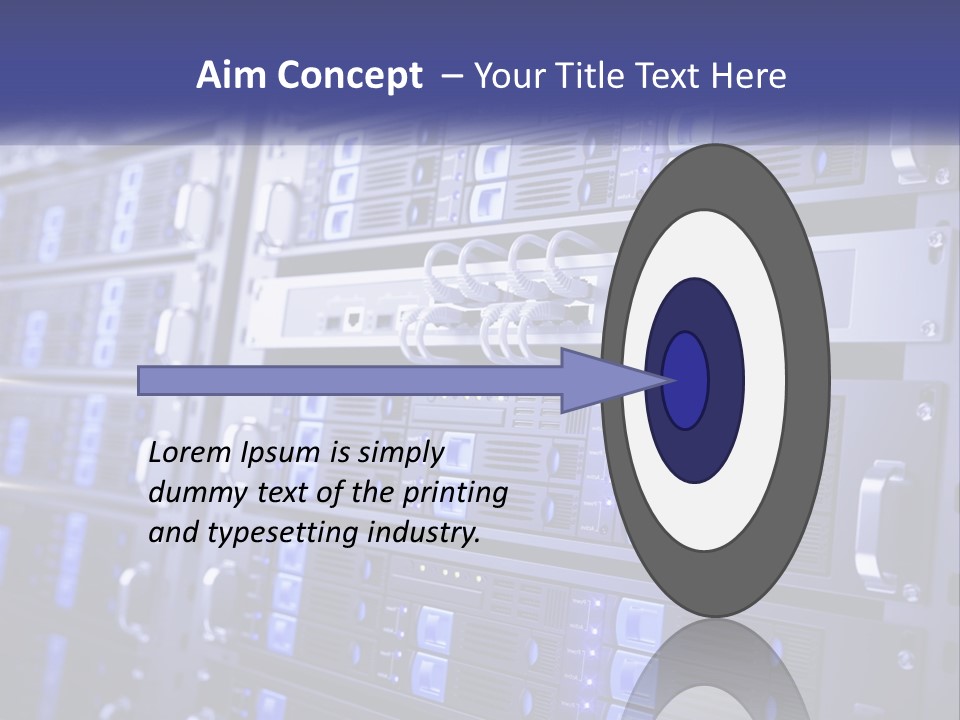 Aim Concept – Your Title Text Here

Lorem Ipsum is simply dummy text of the printing and typesetting industry.